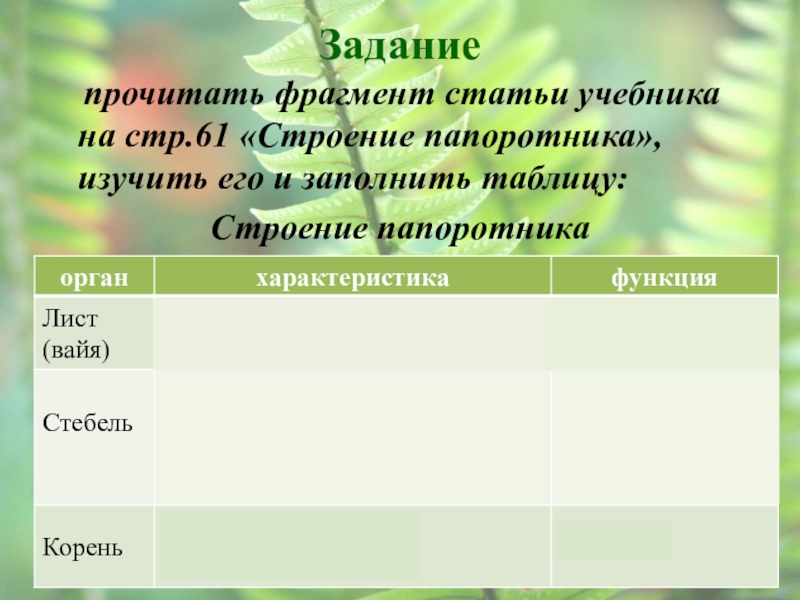 Задание

прочитать фрагмент статьи учебника на стр.61 «Строение папоротника», изучить его и заполнить таблицу:

Строение папоротника

| орган | характеристика | функция |
|---|---|---|
| Лист (вайя) | | |
| Стебель | | |
| Корень | | |